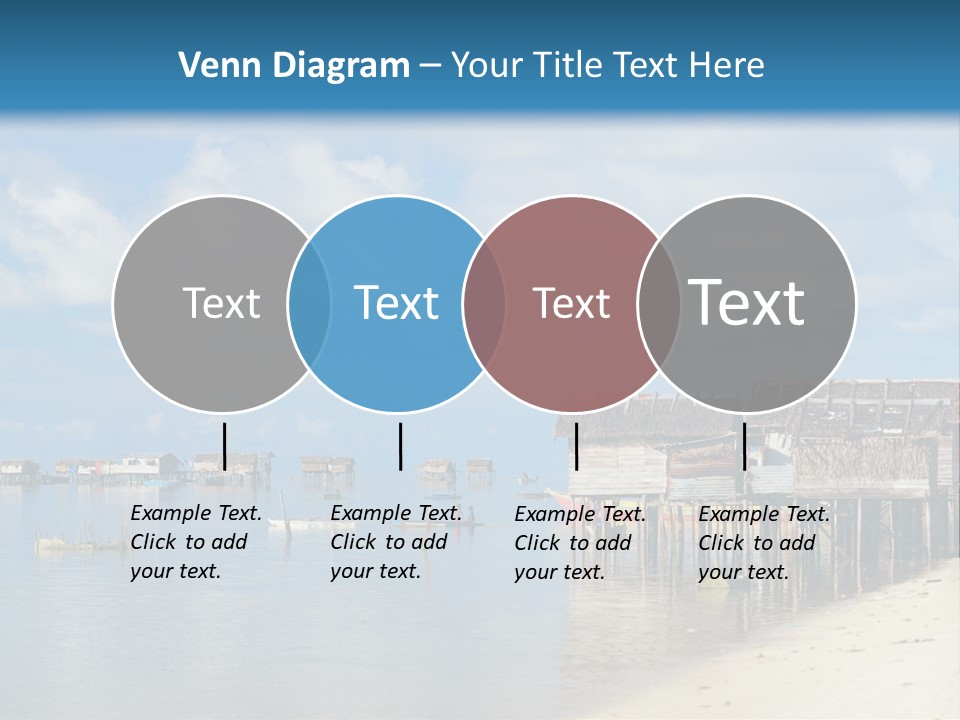 Venn Diagram – Your Title Text Here

Text

Text

Text

Text

Example Text. Click to add your text.

Example Text. Click to add your text.

Example Text. Click to add your text.

Example Text. Click to add your text.